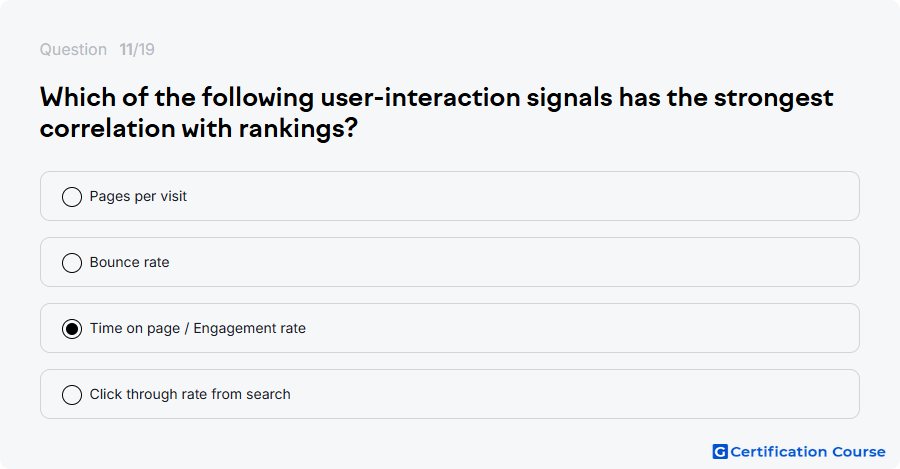 Question 11/19

Which of the following user-interaction signals has the strongest correlation with rankings?

Pages per visit

Bounce rate

Time on page / Engagement rate

Click through rate from search

G Certification Course